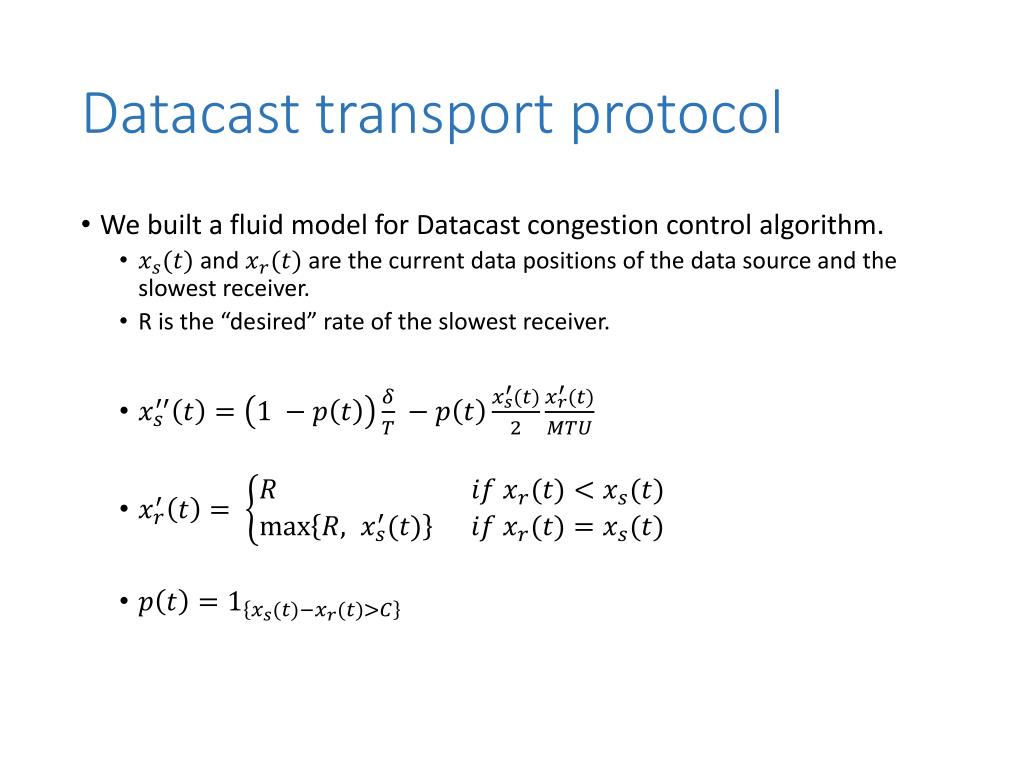 Datacast transport protocol

• We built a fluid model for Datacast congestion control algorithm.
  • $x_s(t)$ and $x_r(t)$ are the current data positions of the data source and the slowest receiver.
  • R is the “desired” rate of the slowest receiver.

• $x_s''(t) = \left(1 - p(t)\right)\frac{\delta}{T} - p(t)\frac{x_s'(t)}{2}\frac{x_r'(t)}{MTU}$

• $x_r'(t) = \begin{cases} R & if\ x_r(t) < x_s(t) \\ \max\{R,\ x_s'(t)\} & if\ x_r(t) = x_s(t) \end{cases}$

• $p(t) = 1_{\{x_s(t) - x_r(t) > C\}}$